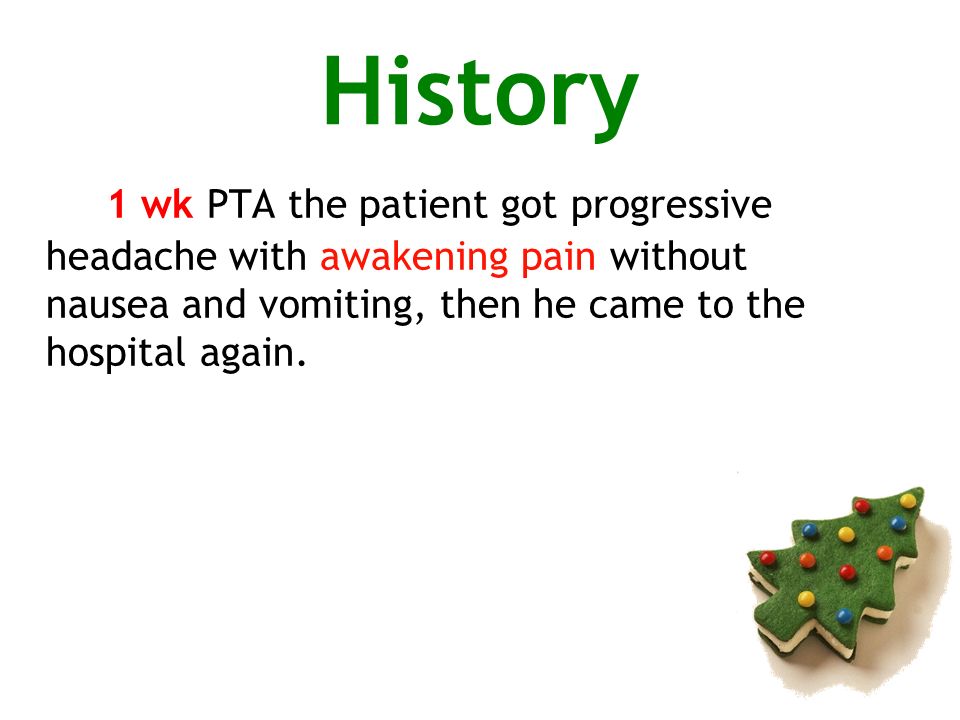 History

1 wk PTA the patient got progressive headache with awakening pain without nausea and vomiting, then he came to the hospital again.